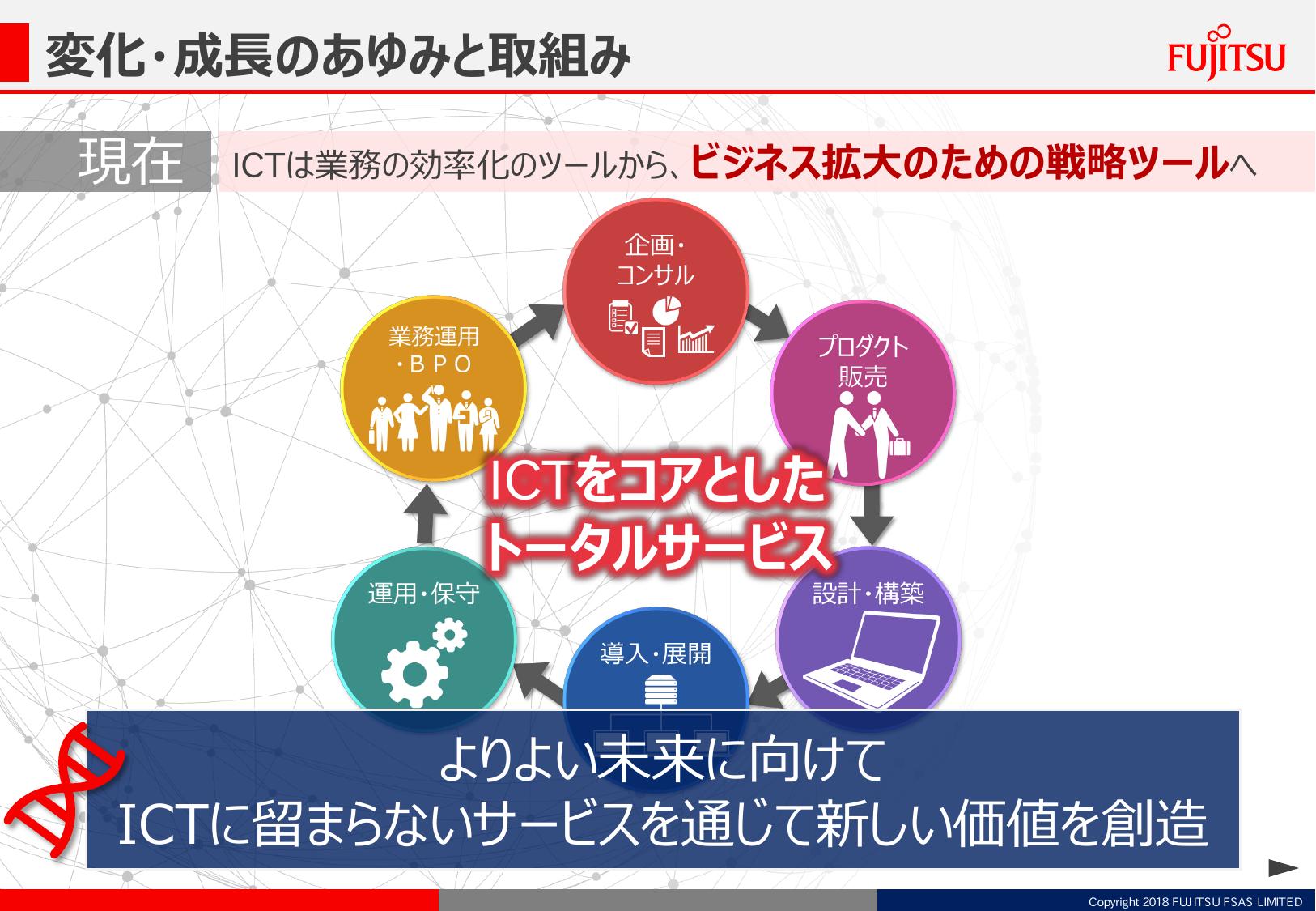 変化・成長のあゆみと取組み

FUJITSU

現在 ICTは業務の効率化のツールから、ビジネス拡大のための戦略ツールへ

企画・コンサル

プロダクト販売

設計・構築

導入・展開

運用・保守

業務運用・ＢＰＯ

ICTをコアとしたトータルサービス

よりよい未来に向けて
ICTに留まらないサービスを通じて新しい価値を創造

Copyright 2018 FUJITSU FSAS LIMITED